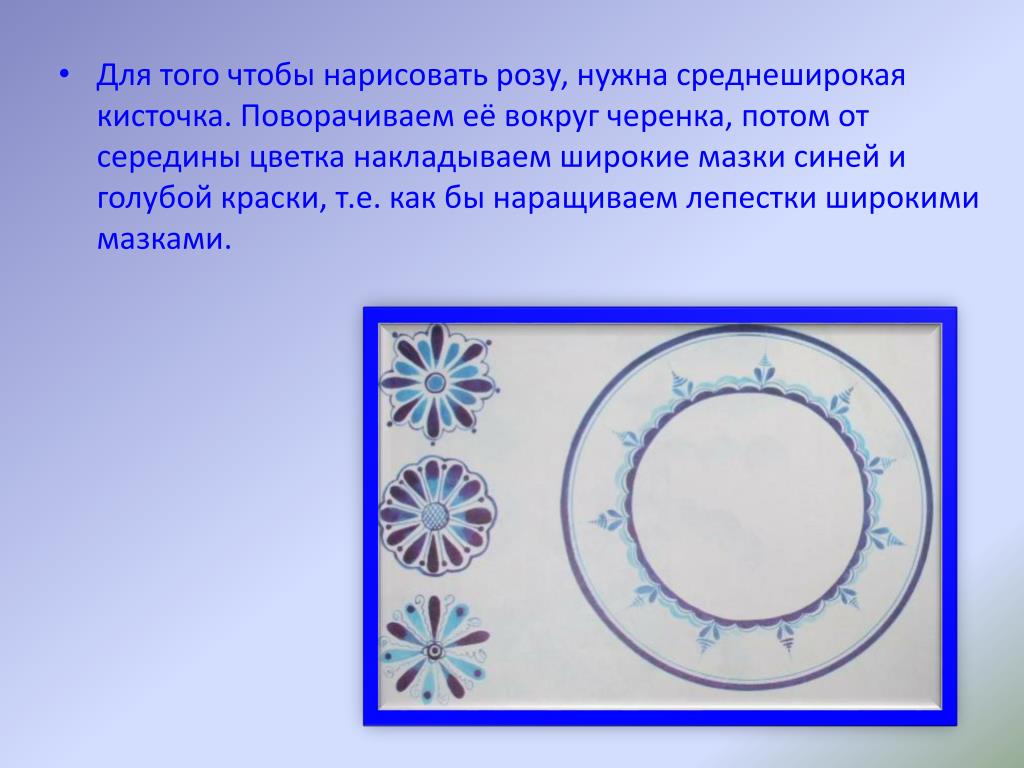 • Для того чтобы нарисовать розу, нужна среднеширокая кисточка. Поворачиваем её вокруг черенка, потом от середины цветка накладываем широкие мазки синей и голубой краски, т.е. как бы наращиваем лепестки широкими мазками.